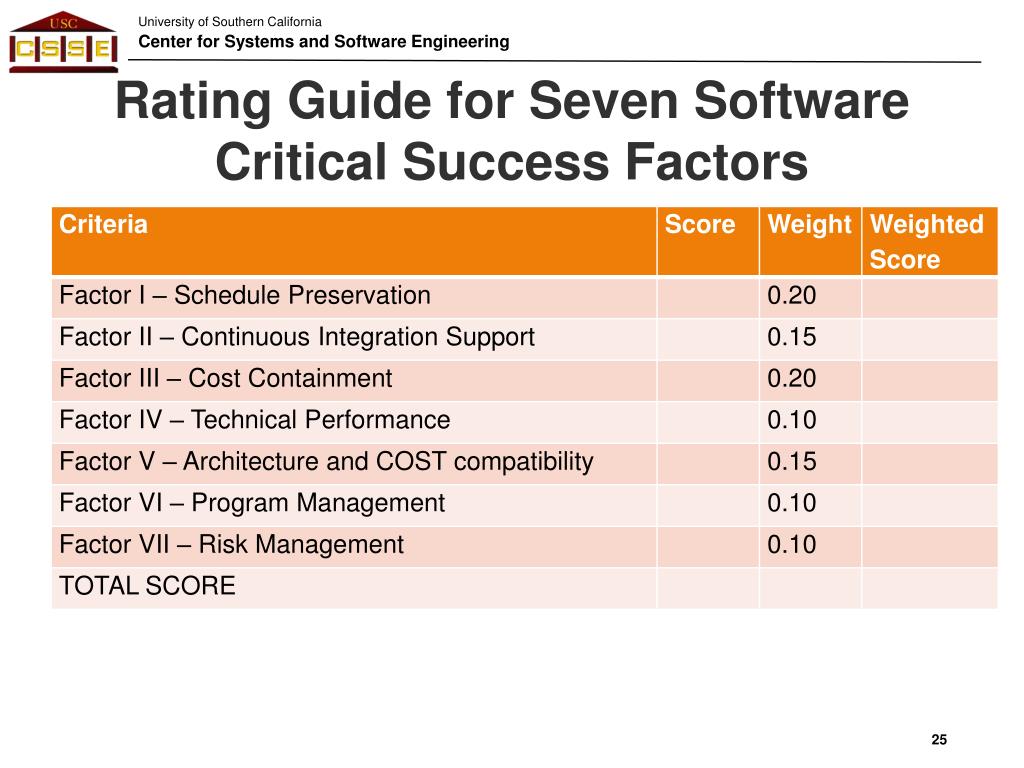 USC
CSSE

University of Southern California
Center for Systems and Software Engineering

Rating Guide for Seven Software Critical Success Factors

| Criteria | Score | Weight | Weighted Score |
|---|---|---|---|
| Factor I – Schedule Preservation | | 0.20 | |
| Factor II – Continuous Integration Support | | 0.15 | |
| Factor III – Cost Containment | | 0.20 | |
| Factor IV – Technical Performance | | 0.10 | |
| Factor V – Architecture and COST compatibility | | 0.15 | |
| Factor VI – Program Management | | 0.10 | |
| Factor VII – Risk Management | | 0.10 | |
| TOTAL SCORE | | | |

25